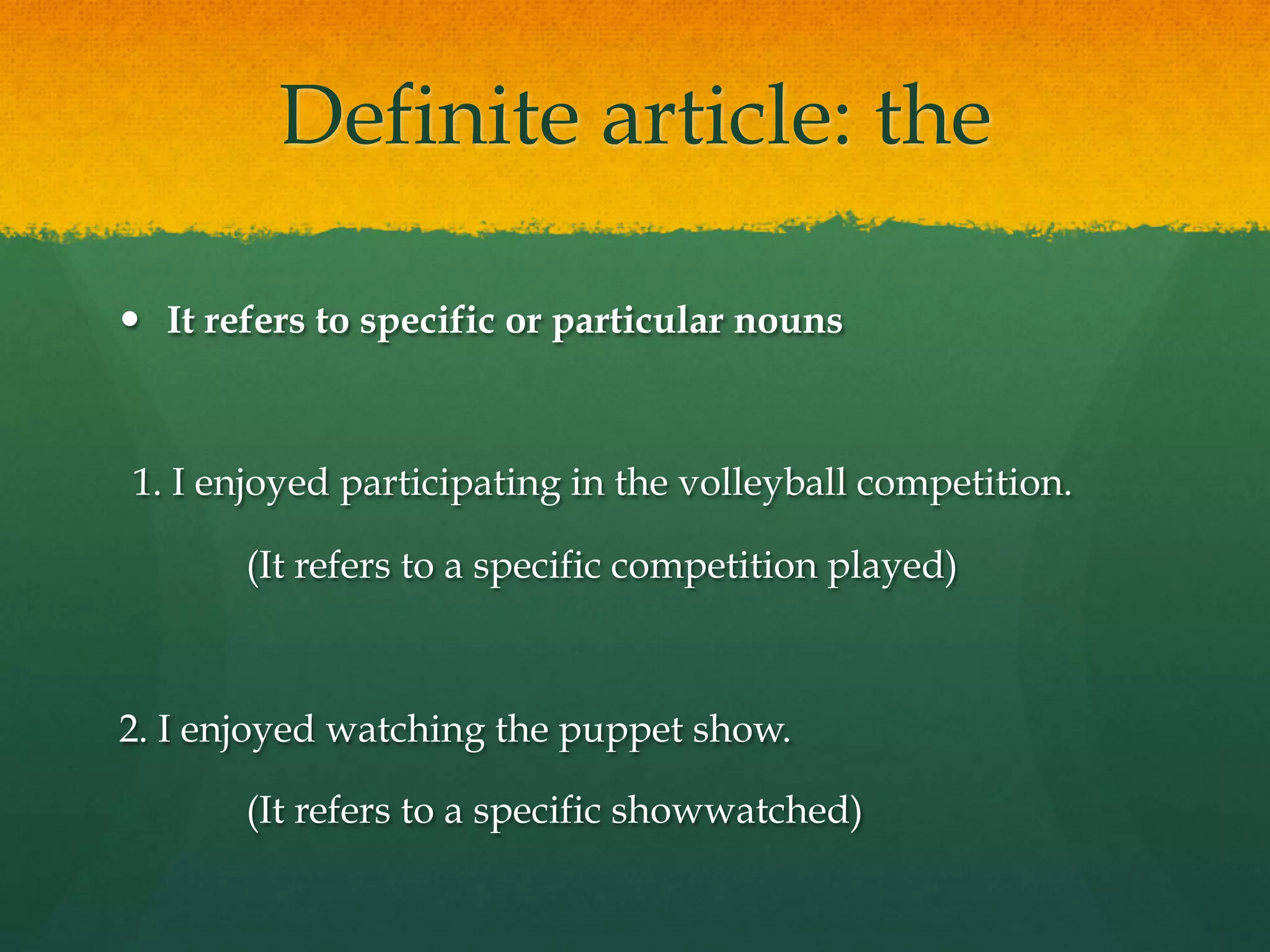 Definite article: the

• It refers to specific or particular nouns

1. I enjoyed participating in the volleyball competition.

(It refers to a specific competition played)

2. I enjoyed watching the puppet show.

(It refers to a specific showwatched)